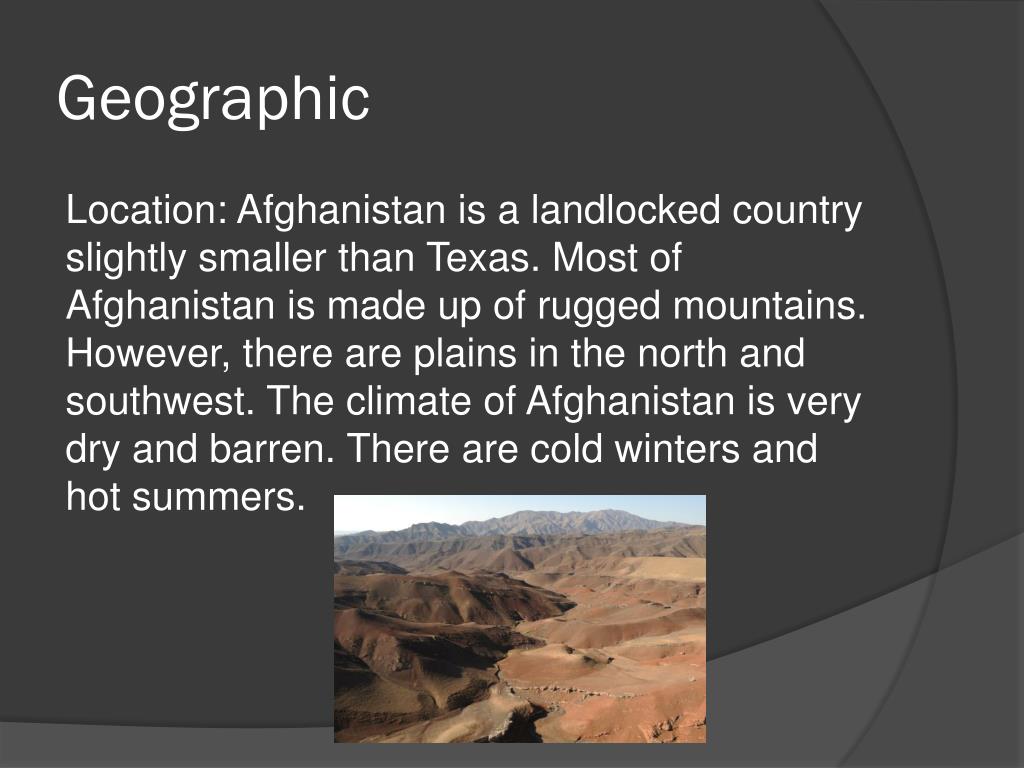 Geographic

Location: Afghanistan is a landlocked country slightly smaller than Texas. Most of Afghanistan is made up of rugged mountains. However, there are plains in the north and southwest. The climate of Afghanistan is very dry and barren. There are cold winters and hot summers.